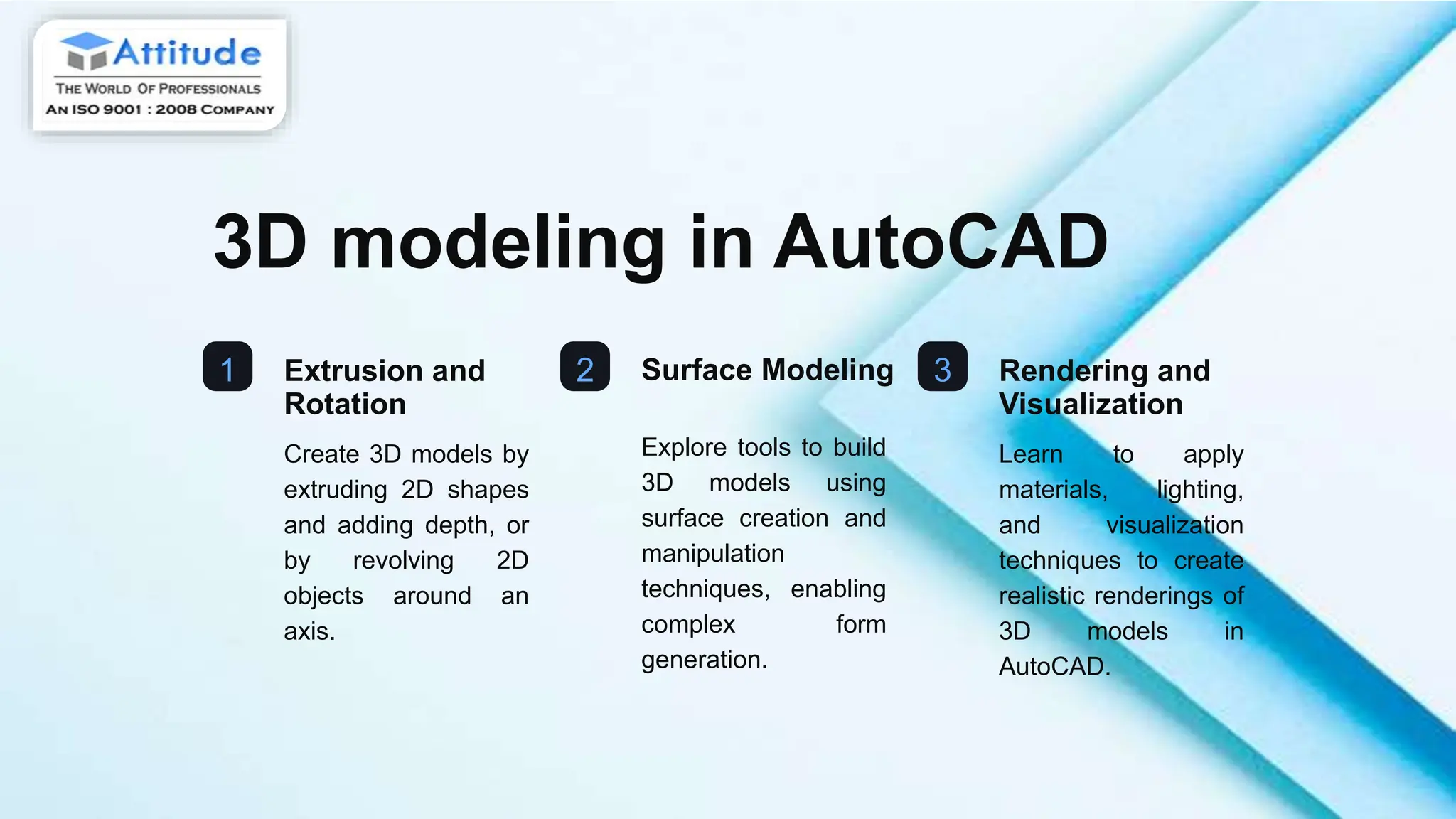 Attitude
THE WORLD OF PROFESSIONALS
AN ISO 9001 : 2008 COMPANY

3D modeling in AutoCAD

1

Extrusion and Rotation

Create 3D models by extruding 2D shapes and adding depth, or by revolving 2D objects around an axis.

2

Surface Modeling

Explore tools to build 3D models using surface creation and manipulation techniques, enabling complex form generation.

3

Rendering and Visualization

Learn to apply materials, lighting, and visualization techniques to create realistic renderings of 3D models in AutoCAD.